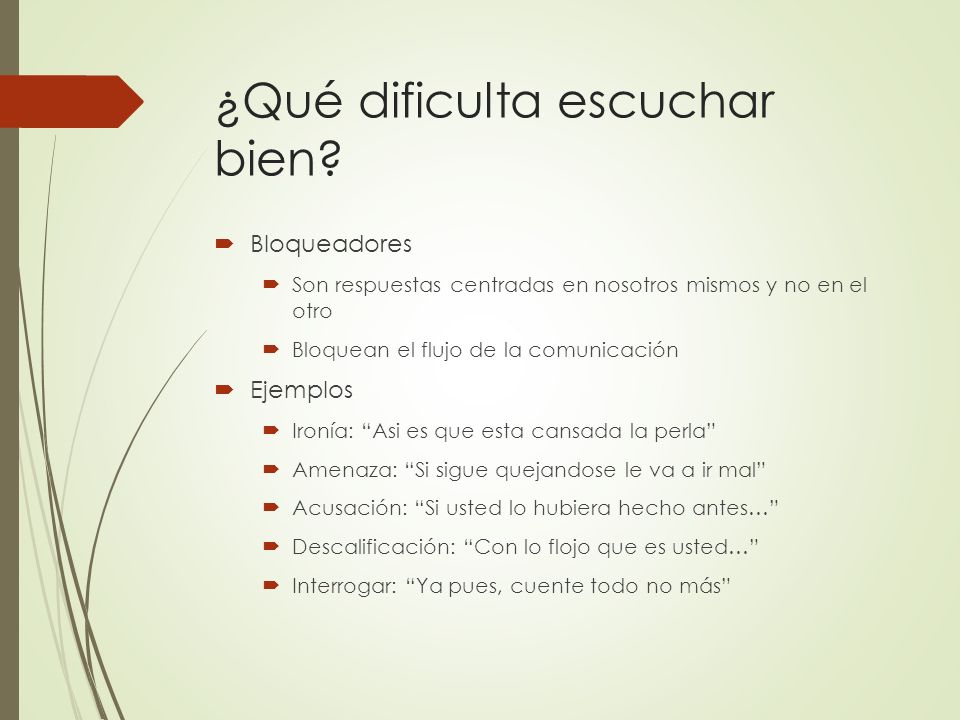 ¿Qué dificulta escuchar bien?

Bloqueadores

Son respuestas centradas en nosotros mismos y no en el otro

Bloquean el flujo de la comunicación

Ejemplos

Ironía: “Asi es que esta cansada la perla”

Amenaza: “Si sigue quejandose le va a ir mal”

Acusación: “Si usted lo hubiera hecho antes…”

Descalificación: “Con lo flojo que es usted…”

Interrogar: “Ya pues, cuente todo no más”